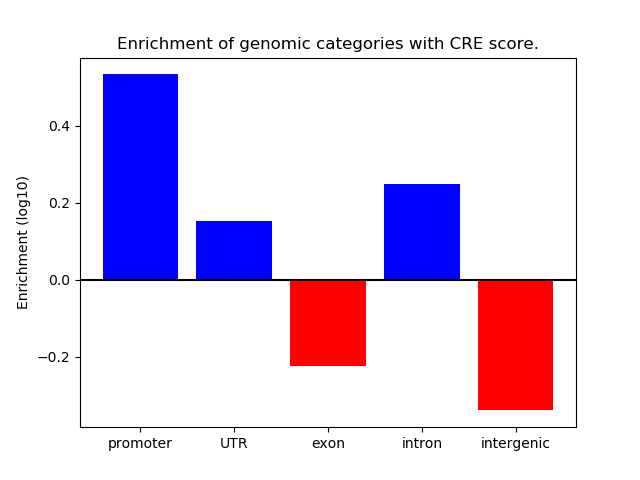 Enrichment of genomic categories with CRE score.

Enrichment (log10)

0.4
0.2
0.0
−0.2

promoter
UTR
exon
intron
intergenic